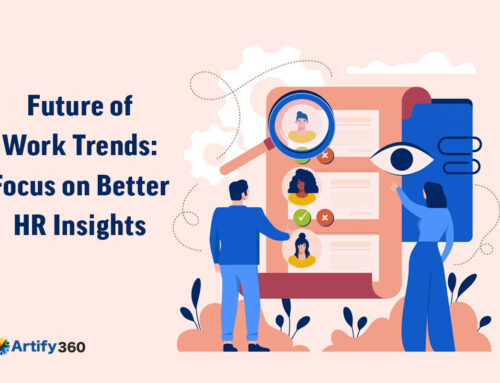 Future of Work Trends: Focus on Better HR Insights

Artify360